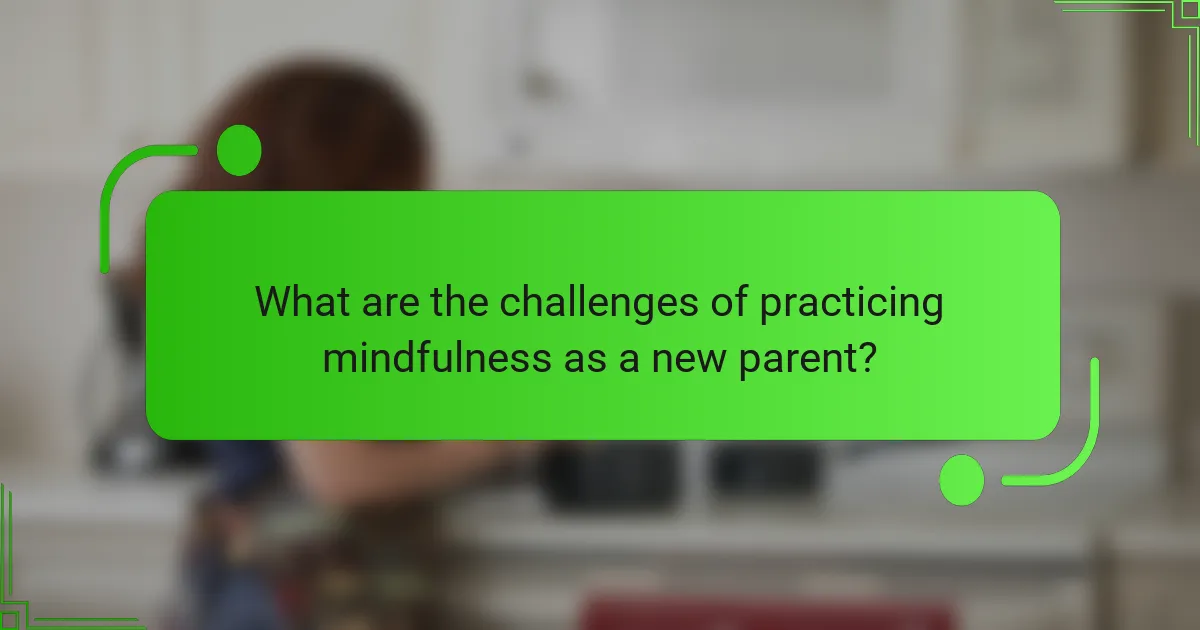 What are the challenges of practicing mindfulness as a new parent?